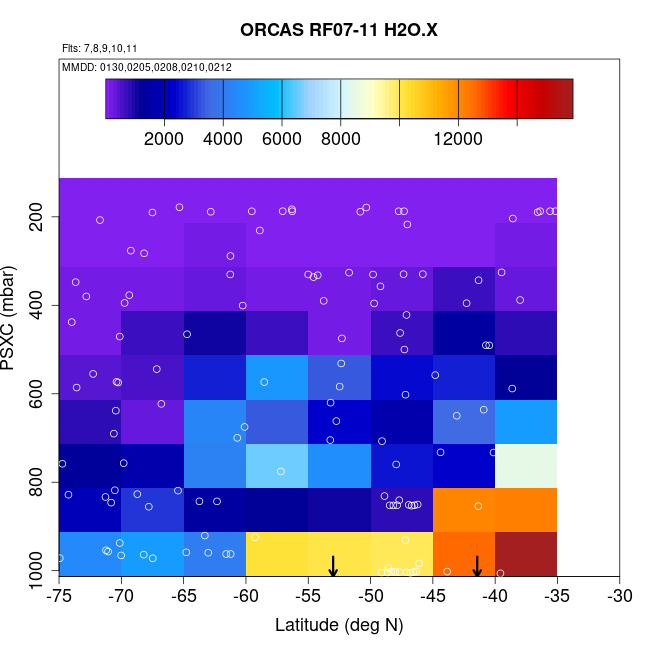 ORCAS RF07-11 H2O.X

Flts: 7,8,9,10,11

MMDD: 0130,0205,0208,0210,0212

2000 4000 6000 8000 12000

PSXC (mbar)

200
400
600
800
1000

-75 -70 -65 -60 -55 -50 -45 -40 -35 -30

Latitude (deg N)